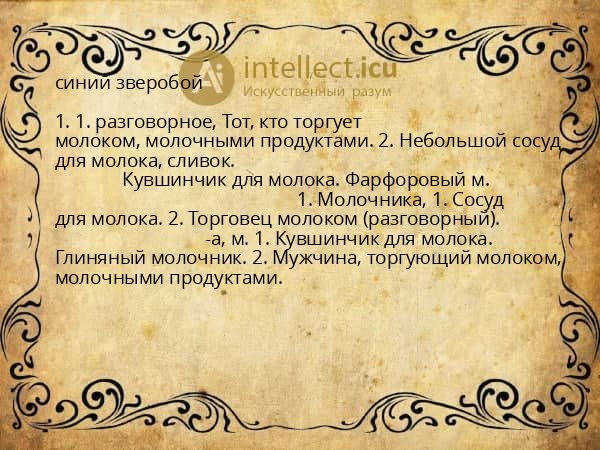 intellect.icu
Искусственный разум

синий зверобой

1. 1. разговорное, Тот, кто торгует молоком, молочными продуктами. 2. Небольшой сосуд для молока, сливок.
Кувшинчик для молока. Фарфоровый м.
1. Молочника, 1. Сосуд для молока. 2. Торговец молоком (разговорный).
-а, м. 1. Кувшинчик для молока. Глиняный молочник. 2. Мужчина, торгующий молоком, молочными продуктами.